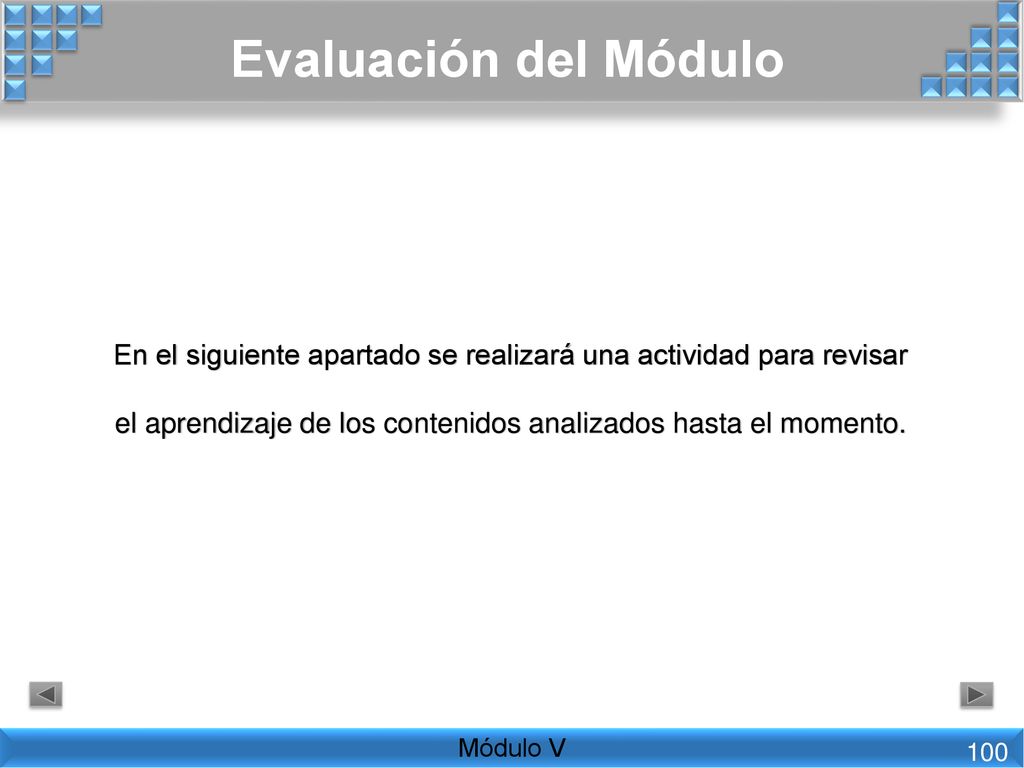 Evaluación del Módulo

En el siguiente apartado se realizará una actividad para revisar el aprendizaje de los contenidos analizados hasta el momento.

Módulo V

100